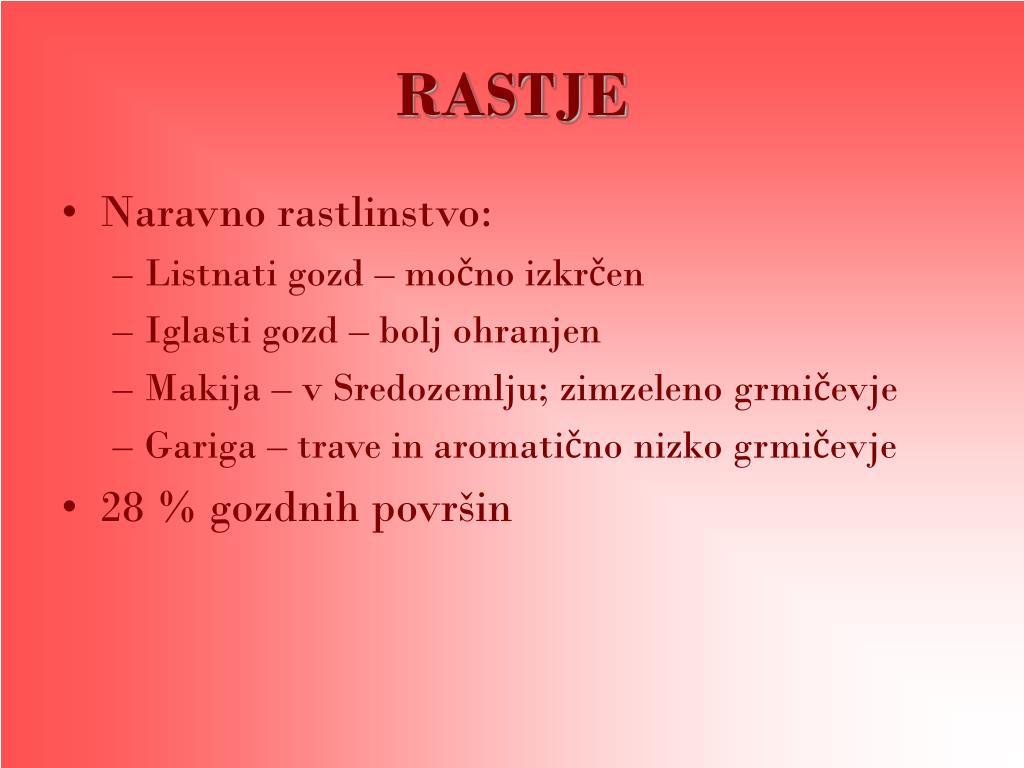 RASTJE

• Naravno rastlinstvo:
– Listnati gozd – močno izkrčen
– Iglasti gozd – bolj ohranjen
– Makija – v Sredozemlju; zimzeleno grmičevje
– Gariga – trave in aromatično nizko grmičevje
• 28 % gozdnih površin